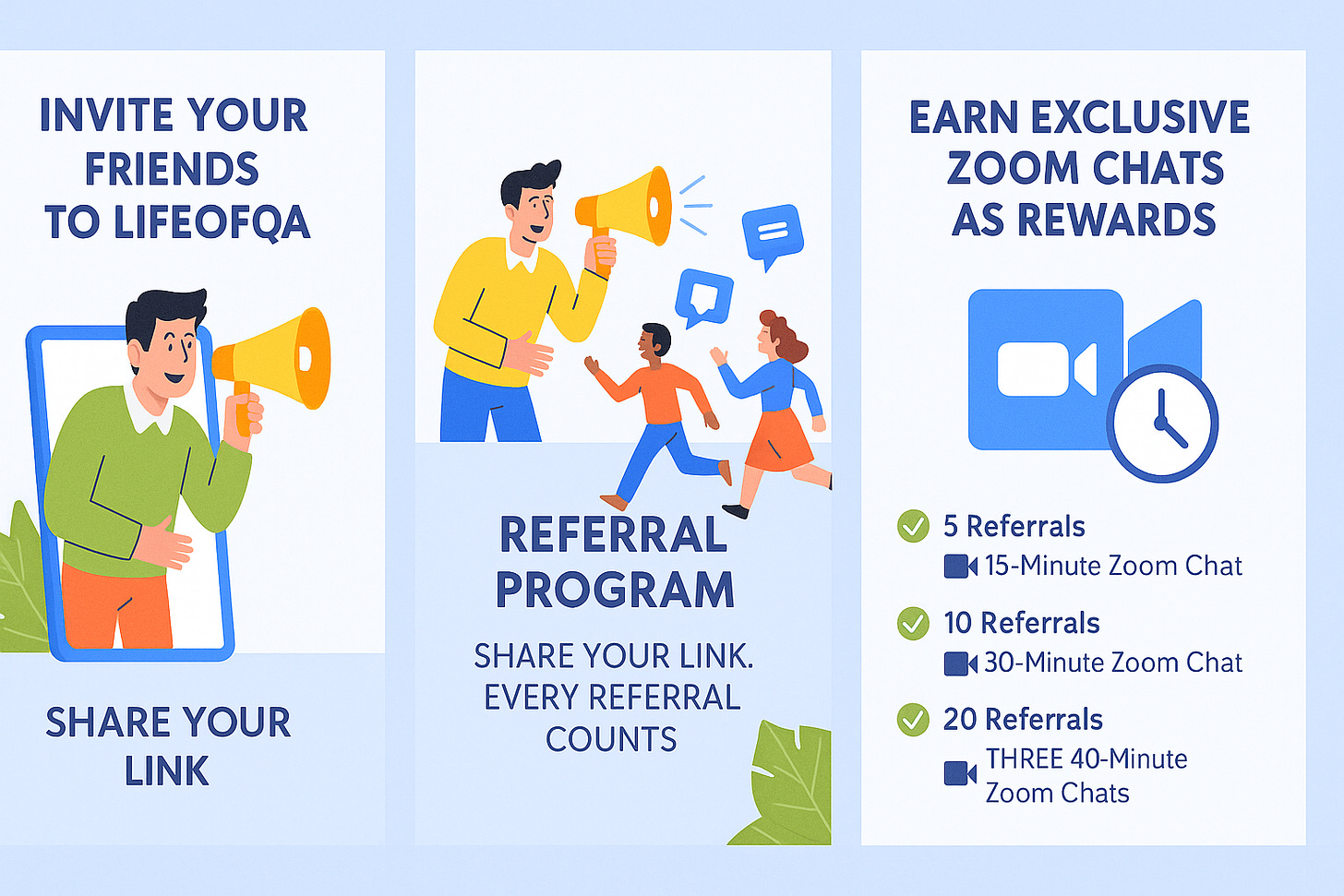 INVITE YOUR FRIENDS TO LIFEOFQA

SHARE YOUR LINK

REFERRAL PROGRAM

SHARE YOUR LINK. EVERY REFERRAL COUNTS

EARN EXCLUSIVE ZOOM CHATS AS REWARDS

5 Referrals
15-Minute Zoom Chat

10 Referrals
30-Minute Zoom Chat

20 Referrals
THREE 40-Minute Zoom Chats